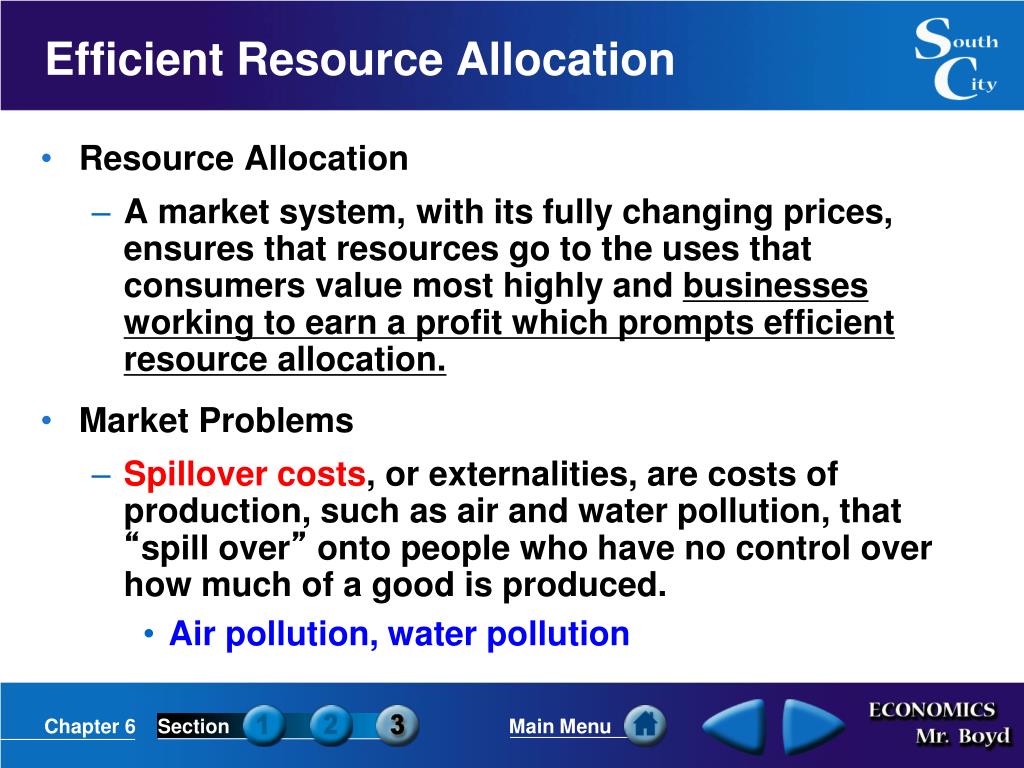 Efficient Resource Allocation

South City

• Resource Allocation

– A market system, with its fully changing prices, ensures that resources go to the uses that consumers value most highly and businesses working to earn a profit which prompts efficient resource allocation.

• Market Problems

– Spillover costs, or externalities, are costs of production, such as air and water pollution, that "spill over" onto people who have no control over how much of a good is produced.

• Air pollution, water pollution

Chapter 6 Section 1 2 3 Main Menu

ECONOMICS Mr. Boyd